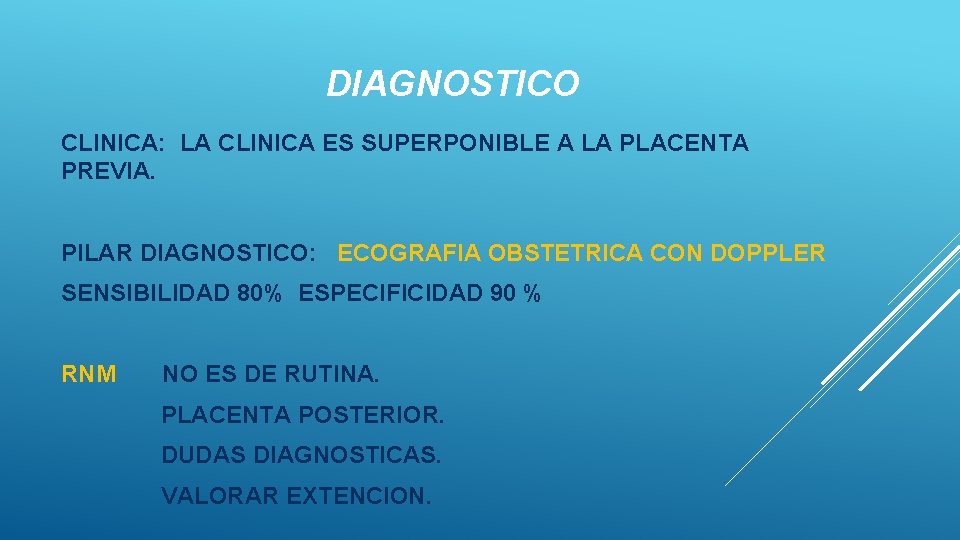 DIAGNOSTICO

CLINICA: LA CLINICA ES SUPERPONIBLE A LA PLACENTA PREVIA.

PILAR DIAGNOSTICO: ECOGRAFIA OBSTETRICA CON DOPPLER

SENSIBILIDAD 80% ESPECIFICIDAD 90 %

RNM NO ES DE RUTINA.
PLACENTA POSTERIOR.
DUDAS DIAGNOSTICAS.
VALORAR EXTENCION.